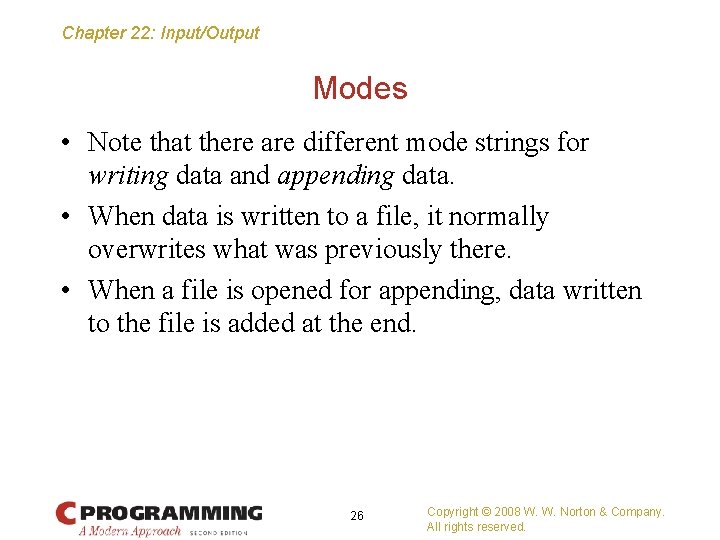 Chapter 22: Input/Output

Modes

• Note that there are different mode strings for writing data and appending data.

• When data is written to a file, it normally overwrites what was previously there.

• When a file is opened for appending, data written to the file is added at the end.

C PROGRAMMING
A Modern Approach SECOND EDITION

26

Copyright © 2008 W. W. Norton & Company.
All rights reserved.